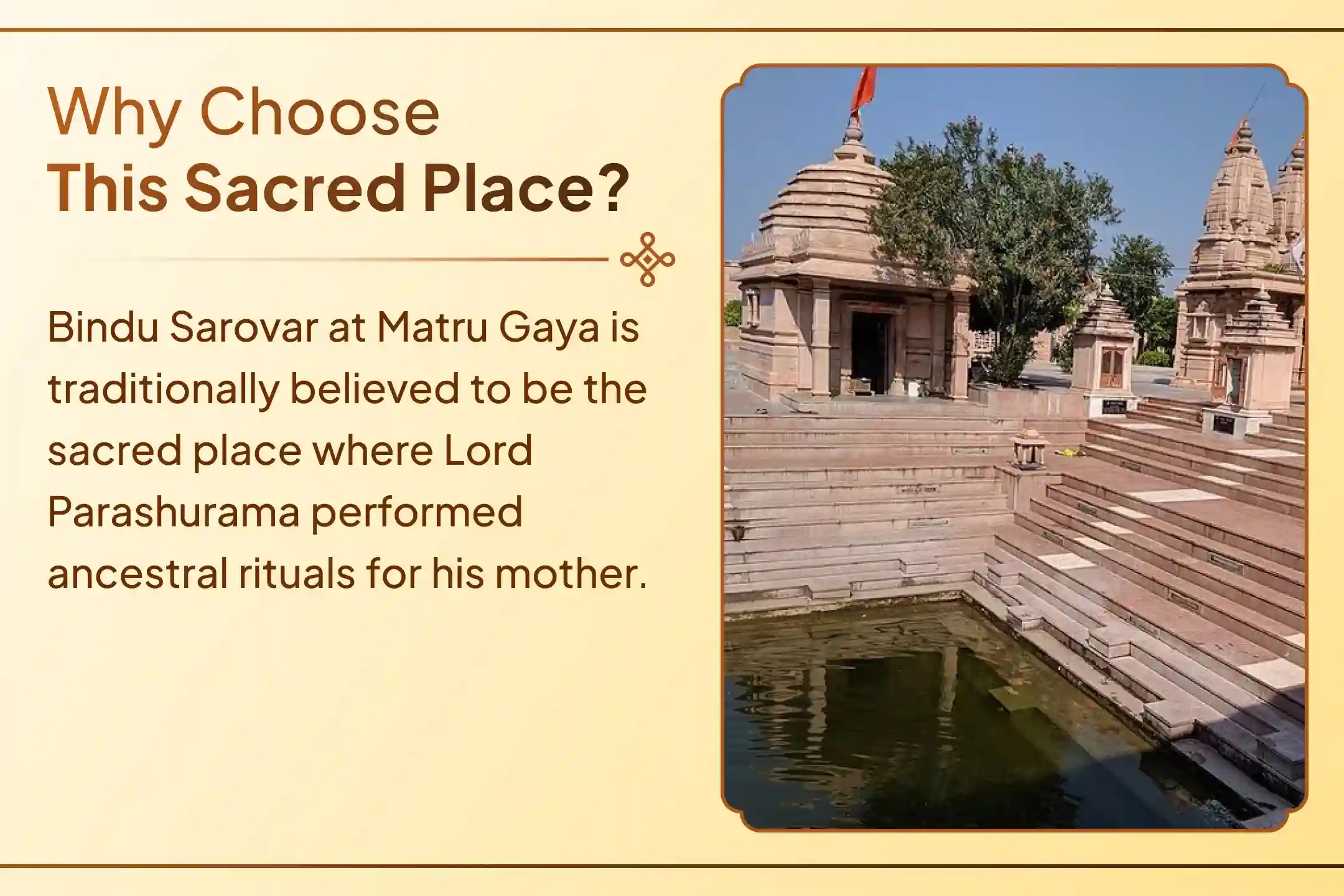 Why Choose
This Sacred Place?

Bindu Sarovar at Matru Gaya is traditionally believed to be the sacred place where Lord Parashurama performed ancestral rituals for his mother.